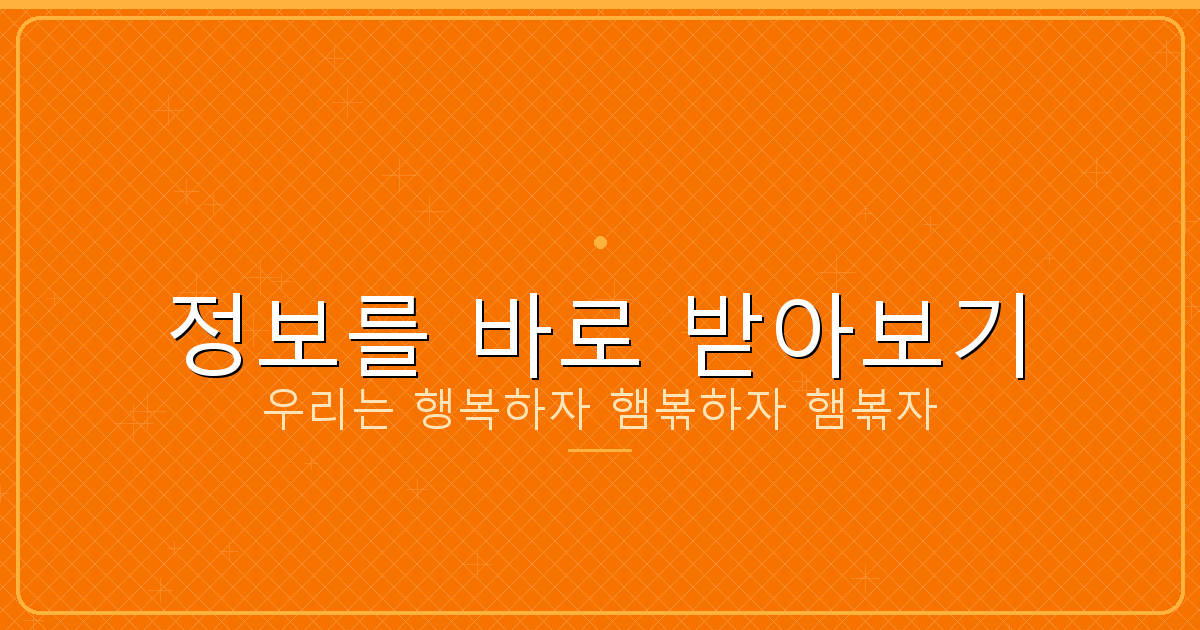 정보를 바로 받아보기

우리는 행복하자 햄볶하자 햄볶자